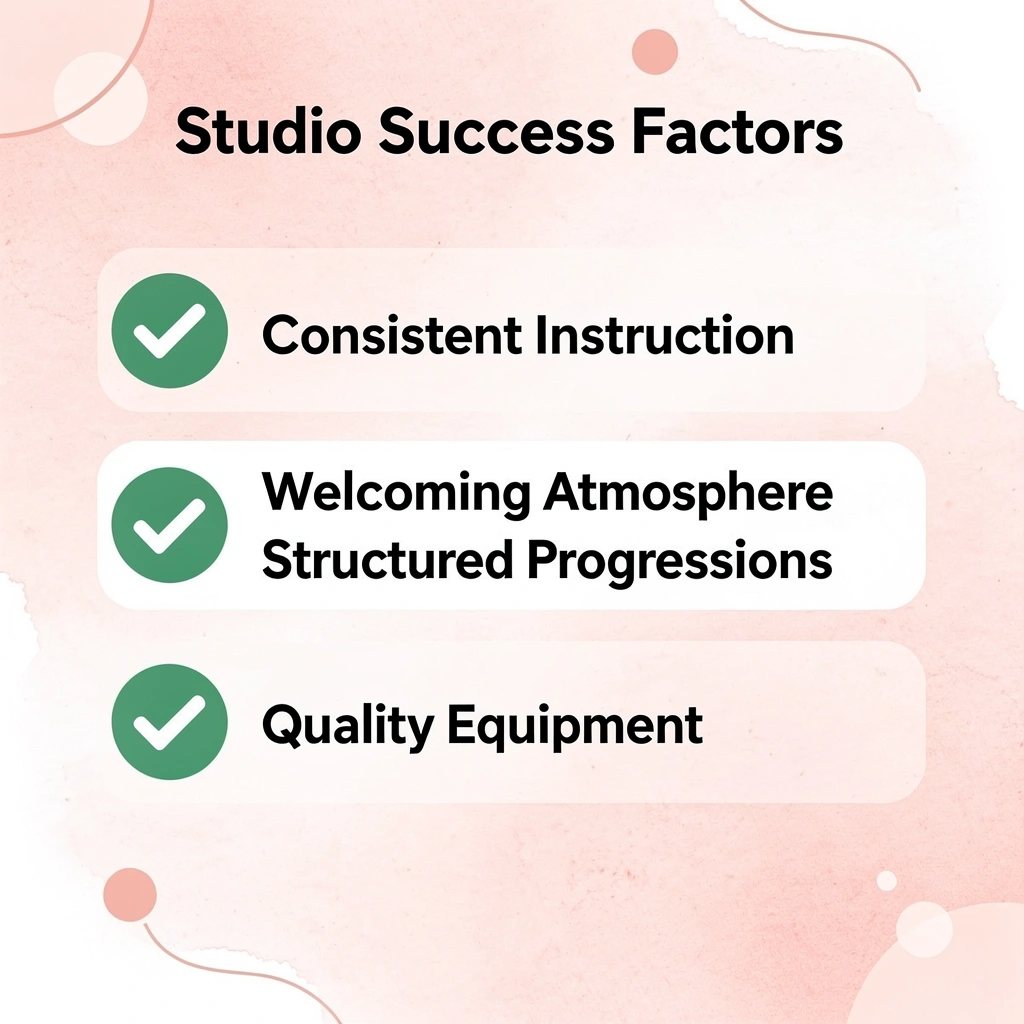 Studio Success Factors

Consistent Instruction

Welcoming Atmosphere
Structured Progressions

Quality Equipment